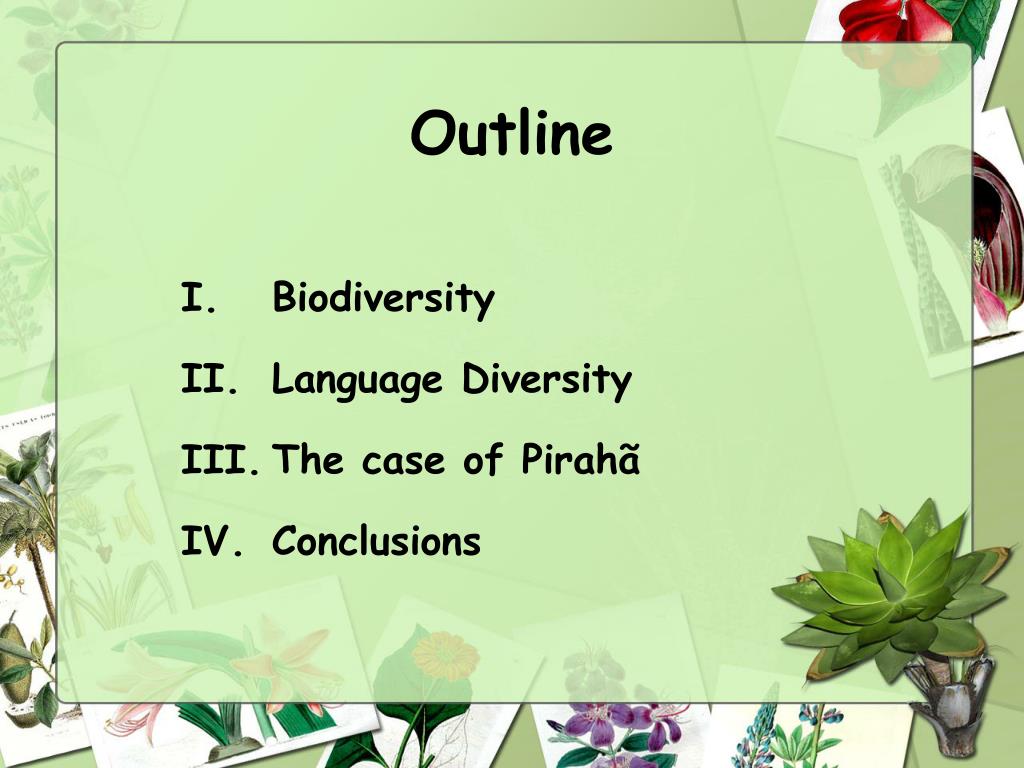 Outline

I. Biodiversity

II. Language Diversity

III. The case of Pirahã

IV. Conclusions